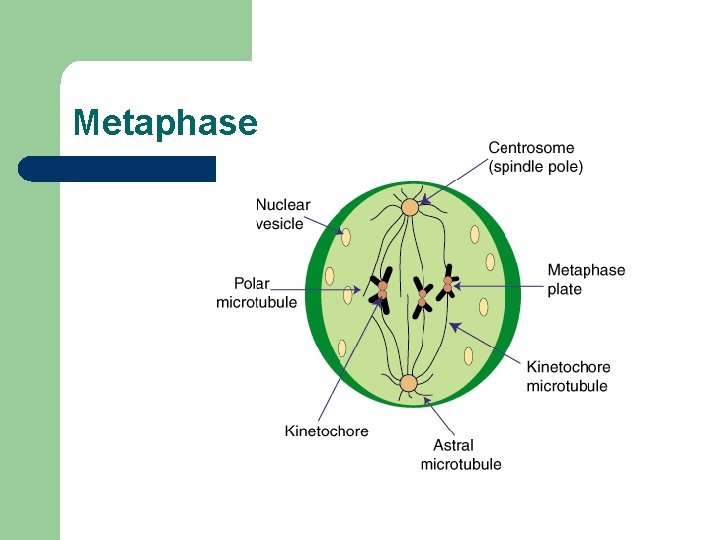 Metaphase

Centrosome (spindle pole)

Nuclear vesicle

Polar microtubule

Metaphase plate

Kinetochore microtubule

Kinetochore

Astral microtubule